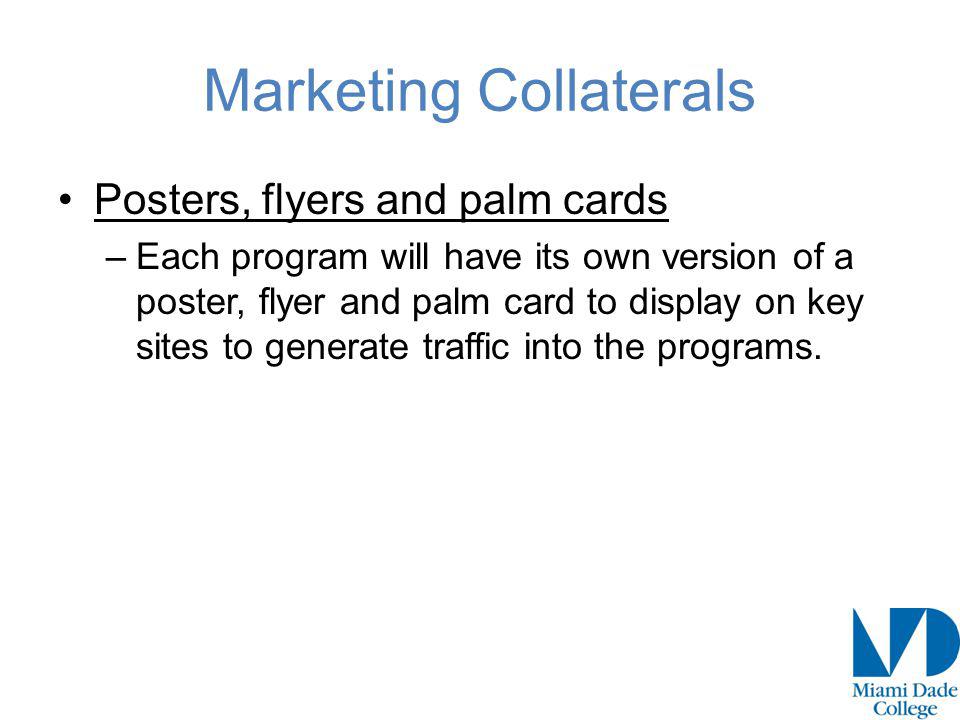 Marketing Collaterals

• Posters, flyers and palm cards
– Each program will have its own version of a poster, flyer and palm card to display on key sites to generate traffic into the programs.

Miami Dade College